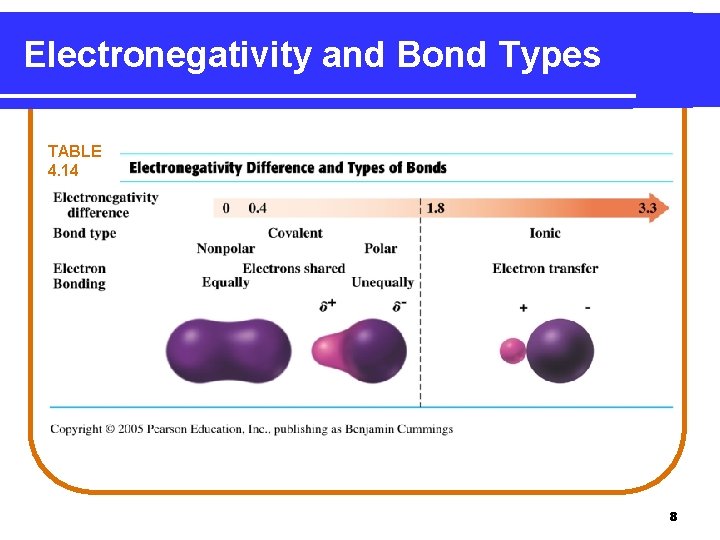 Electronegativity and Bond Types

TABLE 4.14

Electronegativity Difference and Types of Bonds

Electronegativity difference 0 0.4 1.8 3.3

Bond type Covalent Ionic

Nonpolar Polar

Electron Bonding Electrons shared Electron transfer

Equally Unequally

$\delta^+$ $\delta^-$ + -

Copyright © 2005 Pearson Education, Inc., publishing as Benjamin Cummings

8